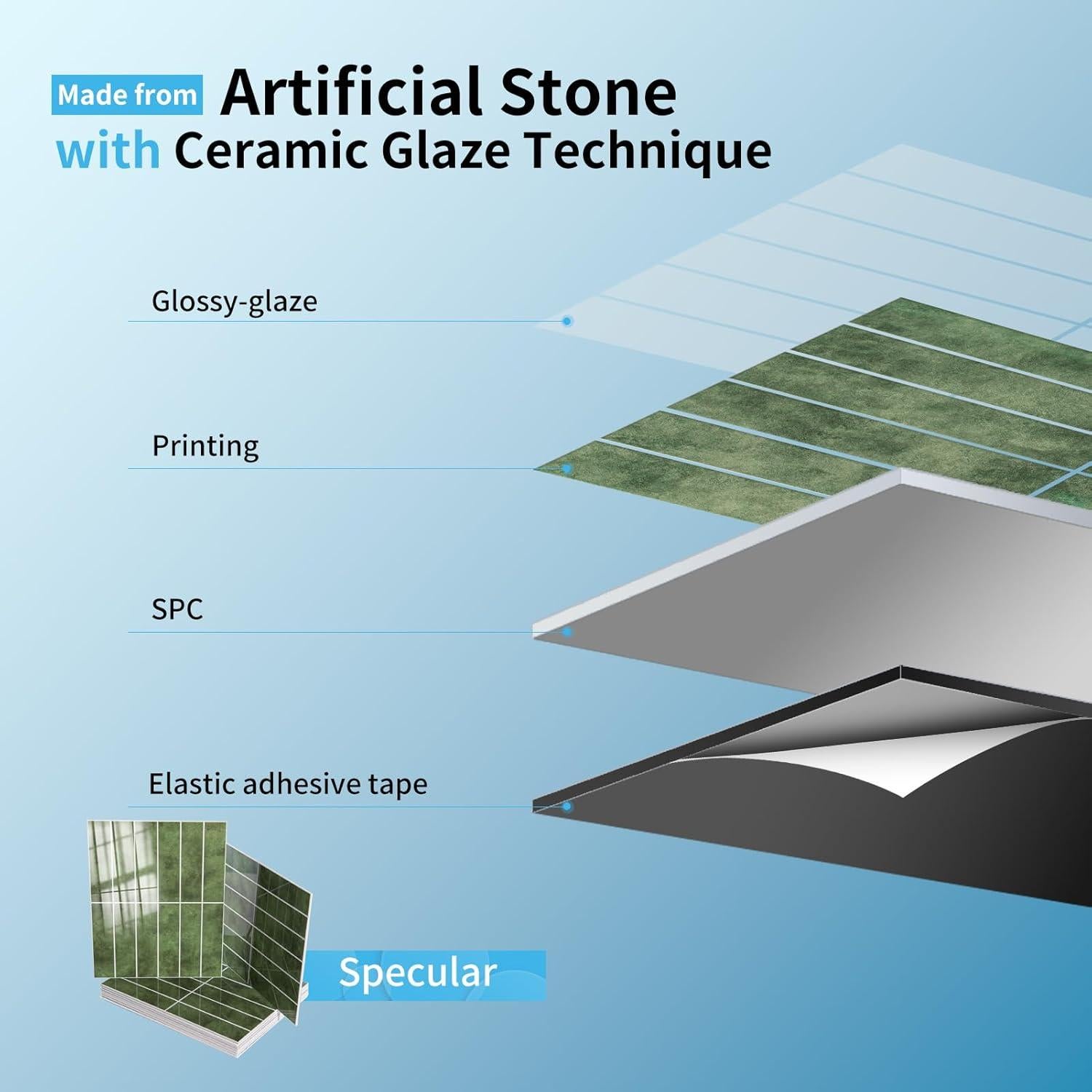 Made from Artificial Stone
with Ceramic Glaze Technique

Glossy-glaze

Printing

SPC

Elastic adhesive tape

Specular